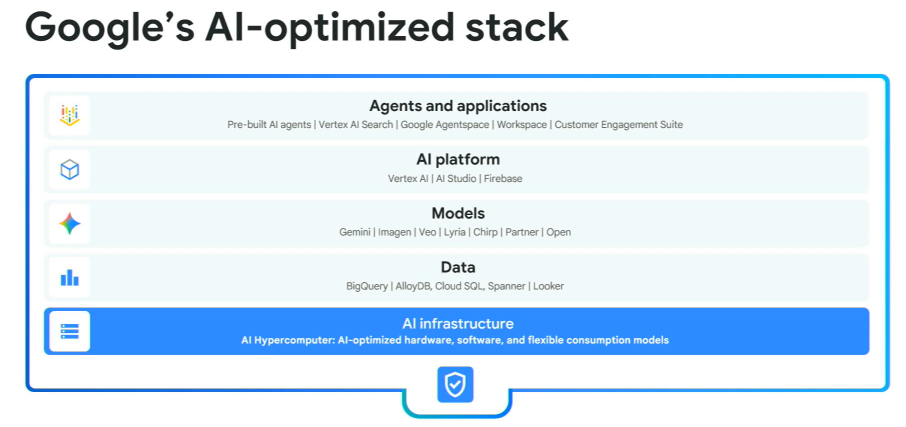 Google's AI-optimized stack

Agents and applications
Pre-built AI agents | Vertex AI Search | Google Agentspace | Workspace | Customer Engagement Suite

AI platform
Vertex AI | AI Studio | Firebase

Models
Gemini | Imagen | Veo | Lyria | Chirp | Partner | Open

Data
BigQuery | AlloyDB, Cloud SQL, Spanner | Looker

AI infrastructure
AI Hypercomputer: AI-optimized hardware, software, and flexible consumption models